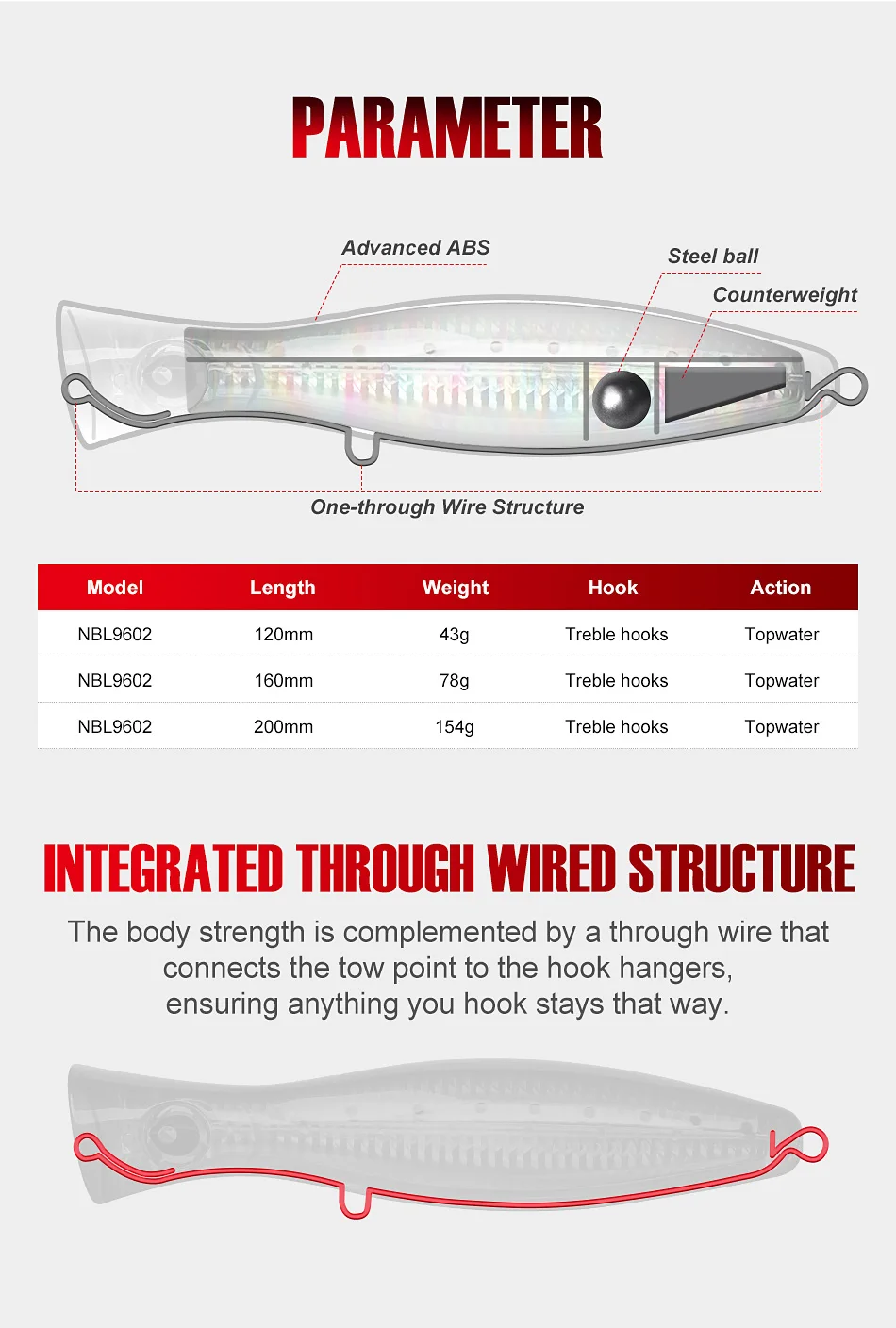 PARAMETER

Advanced ABS

Steel ball

Counterweight

One-through Wire Structure

| Model | Length | Weight | Hook | Action |
|---|---|---|---|---|
| NBL9602 | 120mm | 43g | Treble hooks | Topwater |
| NBL9602 | 160mm | 78g | Treble hooks | Topwater |
| NBL9602 | 200mm | 154g | Treble hooks | Topwater |

INTEGRATED THROUGH WIRED STRUCTURE

The body strength is complemented by a through wire that connects the tow point to the hook hangers, ensuring anything you hook stays that way.